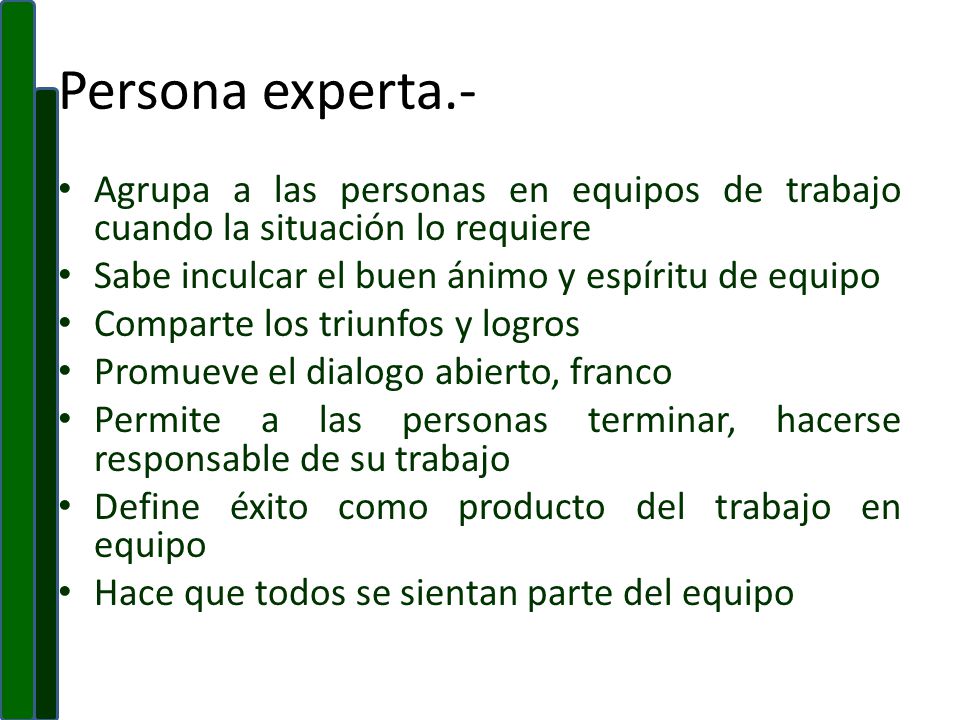 Persona experta.-

• Agrupa a las personas en equipos de trabajo cuando la situación lo requiere
• Sabe inculcar el buen ánimo y espíritu de equipo
• Comparte los triunfos y logros
• Promueve el dialogo abierto, franco
• Permite a las personas terminar, hacerse responsable de su trabajo
• Define éxito como producto del trabajo en equipo
• Hace que todos se sientan parte del equipo